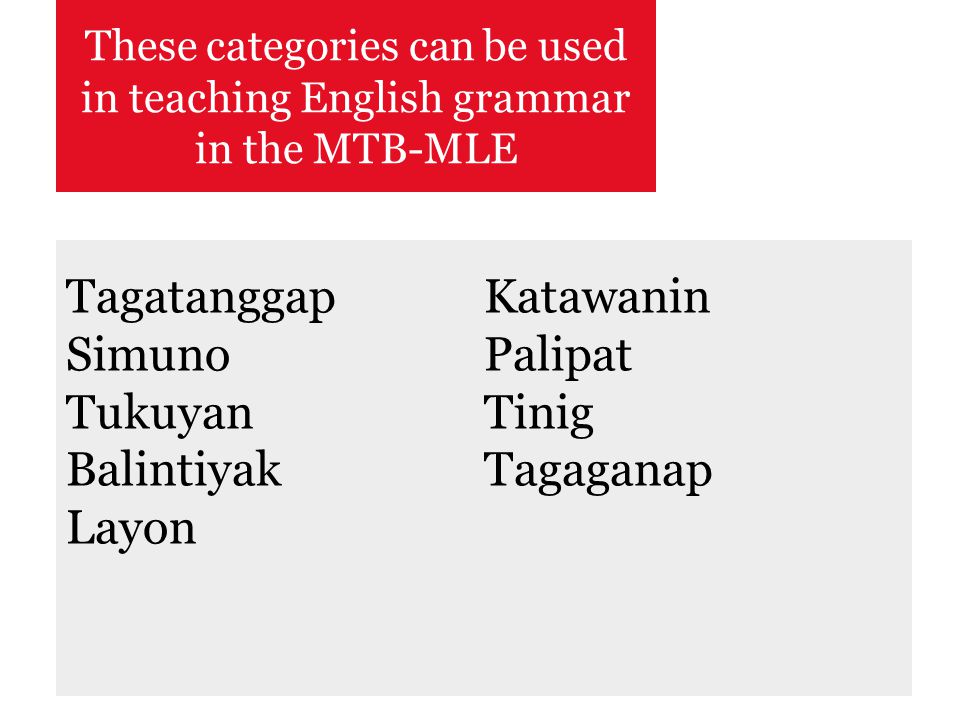 These categories can be used in teaching English grammar in the MTB-MLE

Tagatanggap
Simuno
Tukuyan
Balintiyak
Layon

Katawanin
Palipat
Tinig
Tagaganap